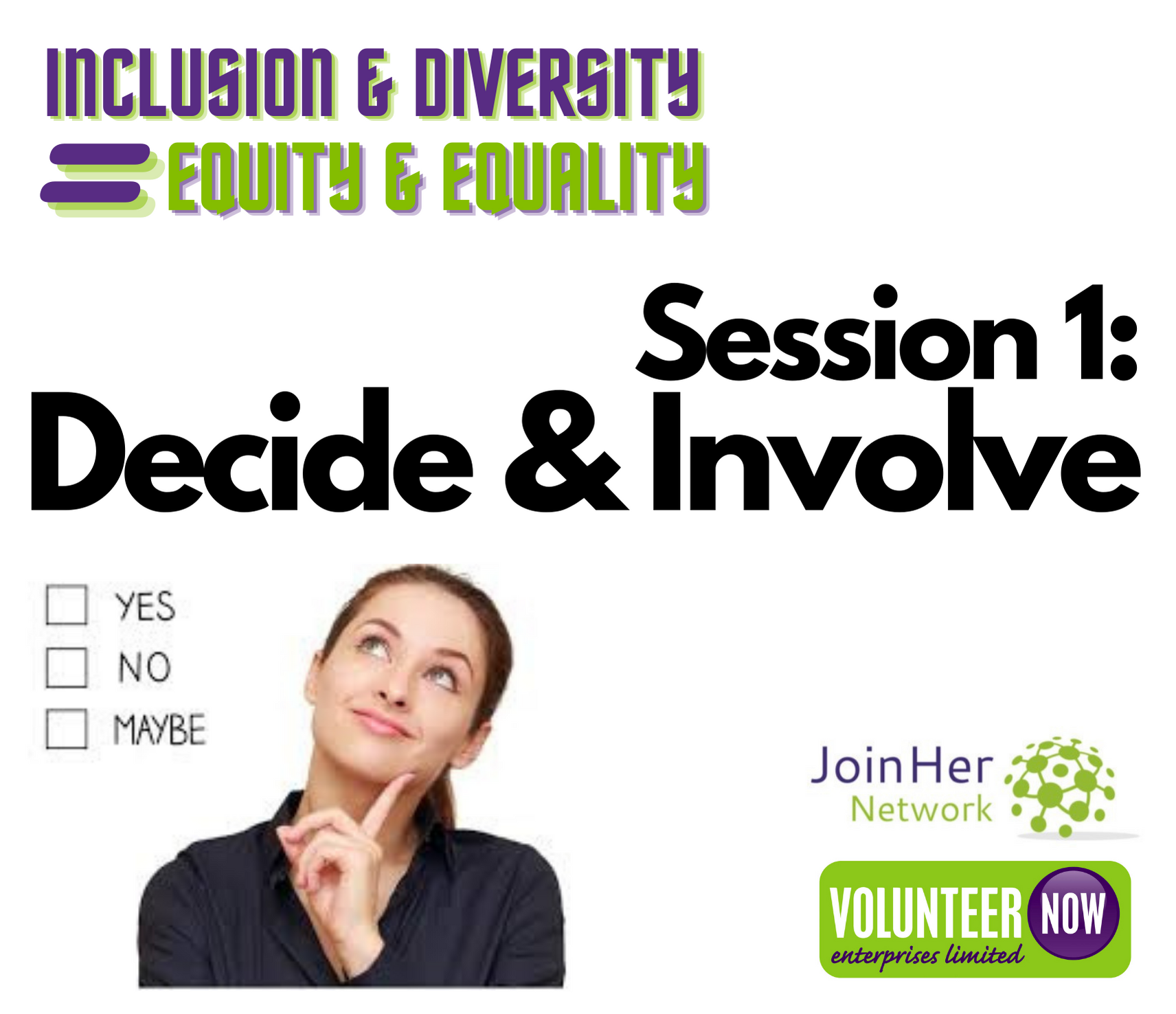 INCLUSION & DIVERSITY
= EQUITY & EQUALITY

Session 1:
Decide & Involve

YES
NO
MAYBE

JoinHer Network

VOLUNTEER NOW
enterprises limited